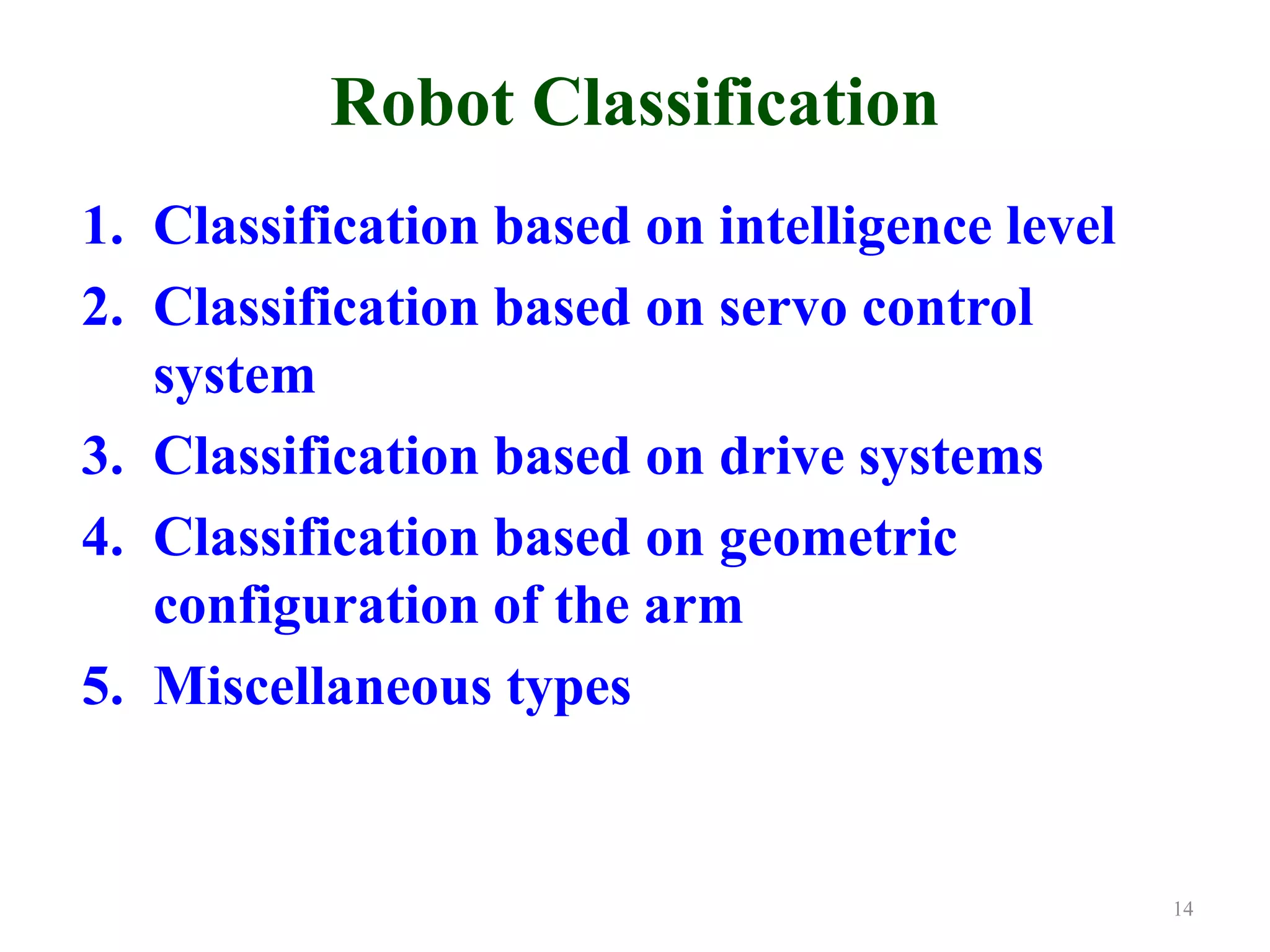 Robot Classification

1. Classification based on intelligence level
2. Classification based on servo control system
3. Classification based on drive systems
4. Classification based on geometric configuration of the arm
5. Miscellaneous types

14